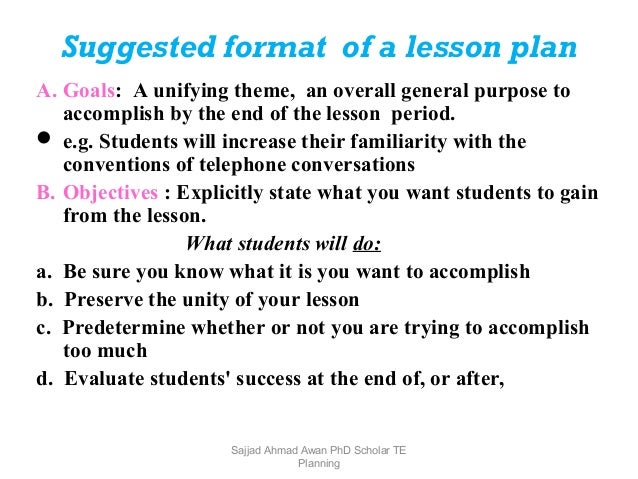 Suggested format of a lesson plan

A. Goals: A unifying theme, an overall general purpose to accomplish by the end of the lesson period.

• e.g. Students will increase their familiarity with the conventions of telephone conversations

B. Objectives : Explicitly state what you want students to gain from the lesson.

What students will do:

a. Be sure you know what it is you want to accomplish

b. Preserve the unity of your lesson

c. Predetermine whether or not you are trying to accomplish too much

d. Evaluate students' success at the end of, or after,

Sajjad Ahmad Awan PhD Scholar TE Planning